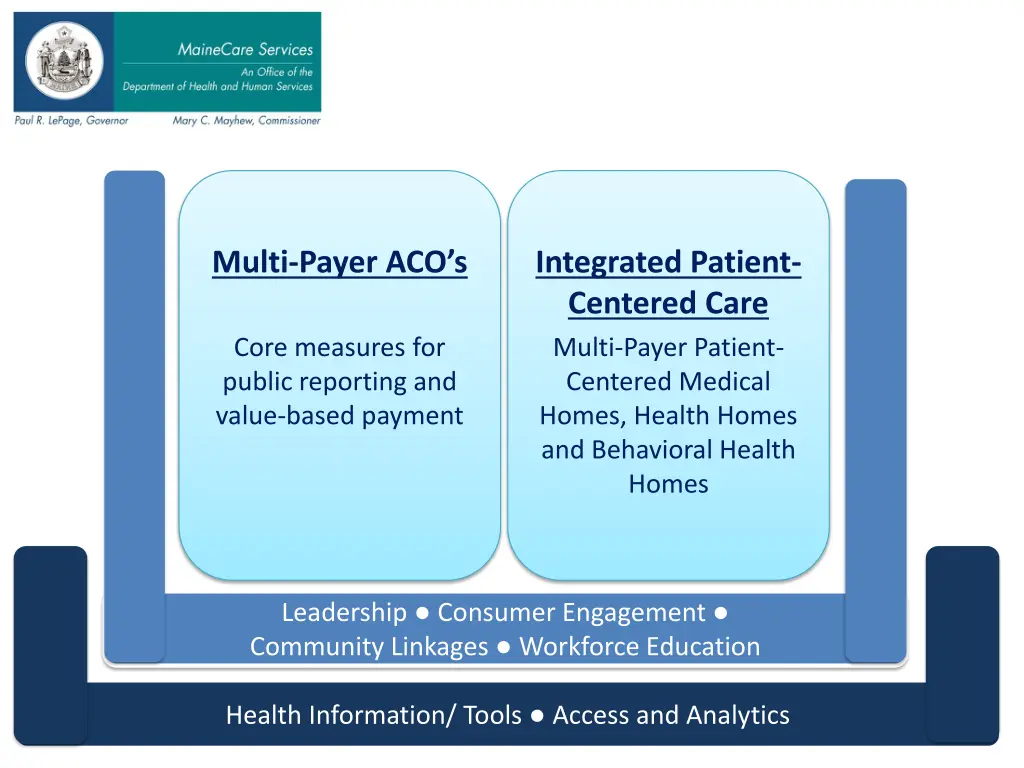 MaineCare Services
An Office of the
Department of Health and Human Services
Paul R. LePage, Governor
Mary C. Mayhew, Commissioner

Multi-Payer ACO's

Core measures for public reporting and value-based payment

Integrated Patient-Centered Care

Multi-Payer Patient-Centered Medical Homes, Health Homes and Behavioral Health Homes

Leadership ● Consumer Engagement ● Community Linkages ● Workforce Education

Health Information/ Tools ● Access and Analytics